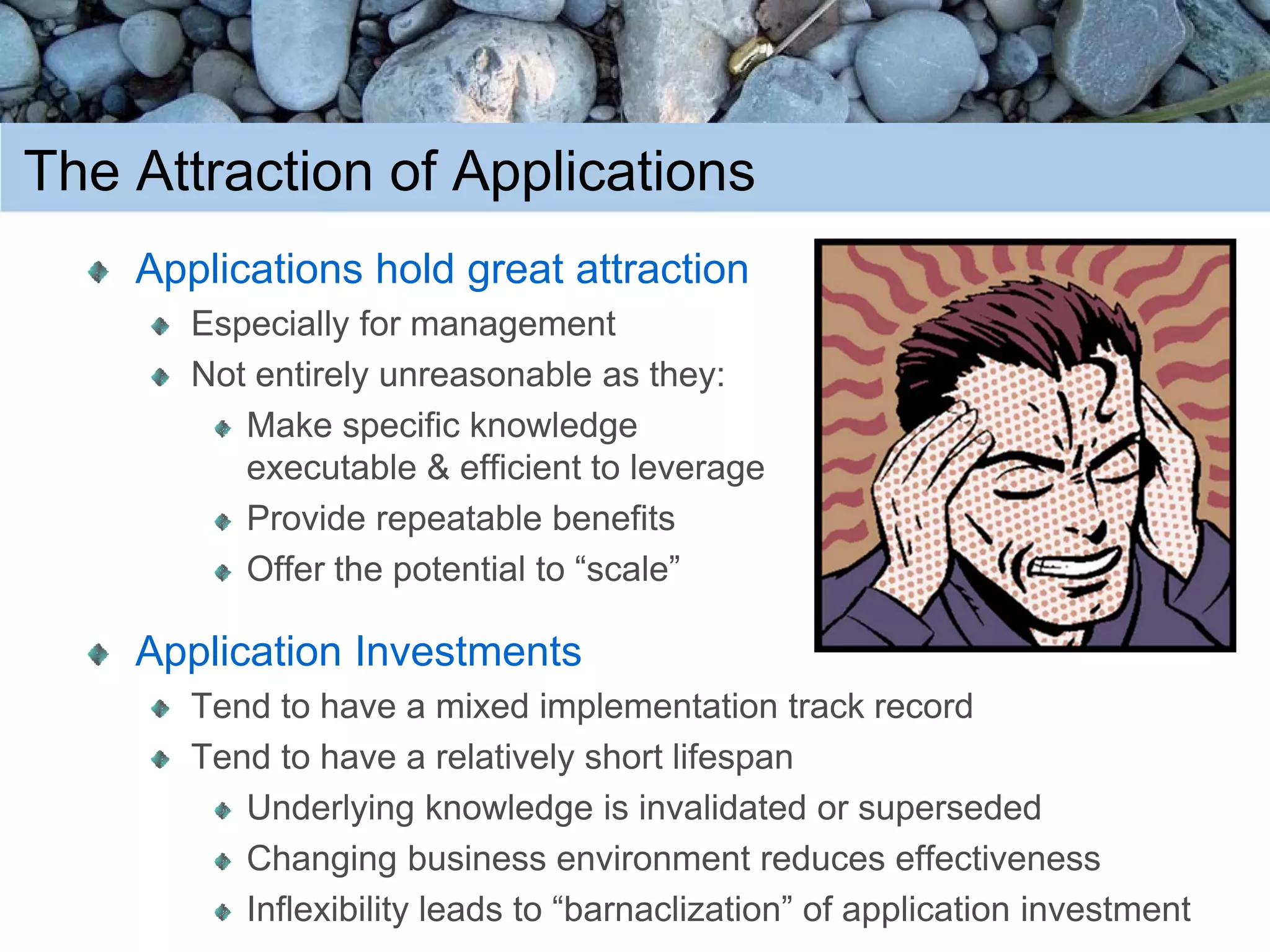 The Attraction of Applications

Applications hold great attraction

Especially for management

Not entirely unreasonable as they:

Make specific knowledge executable & efficient to leverage

Provide repeatable benefits

Offer the potential to “scale”

Application Investments

Tend to have a mixed implementation track record

Tend to have a relatively short lifespan

Underlying knowledge is invalidated or superseded

Changing business environment reduces effectiveness

Inflexibility leads to “barnaclization” of application investment